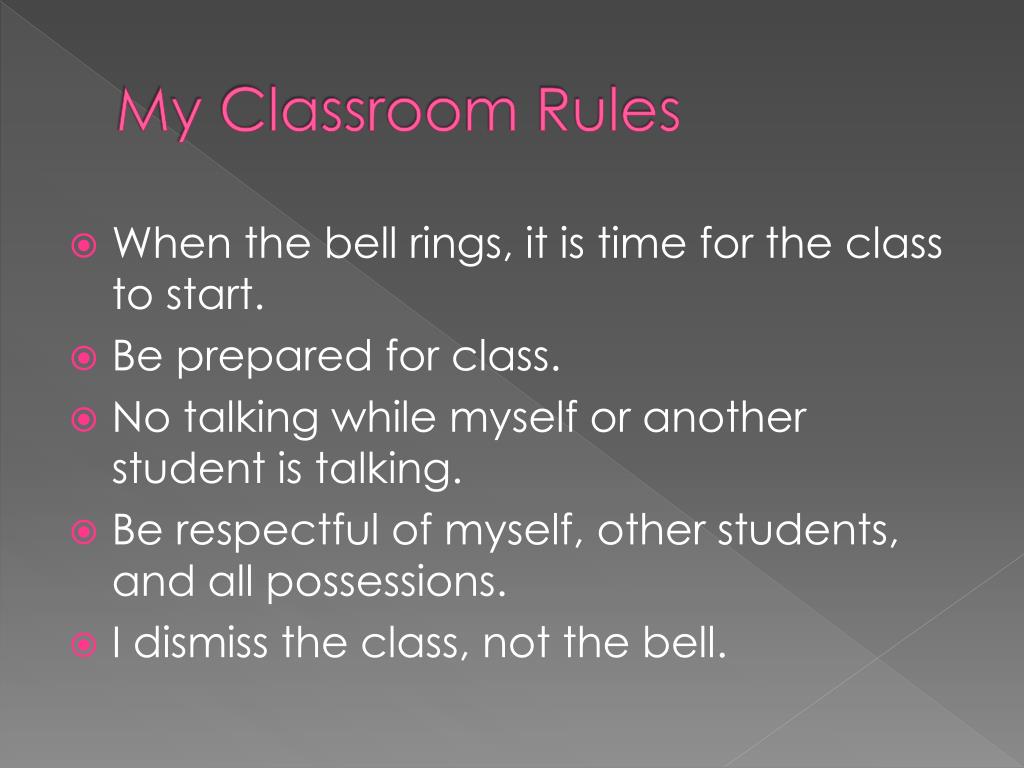 My Classroom Rules

When the bell rings, it is time for the class to start.
Be prepared for class.
No talking while myself or another student is talking.
Be respectful of myself, other students, and all possessions.
I dismiss the class, not the bell.